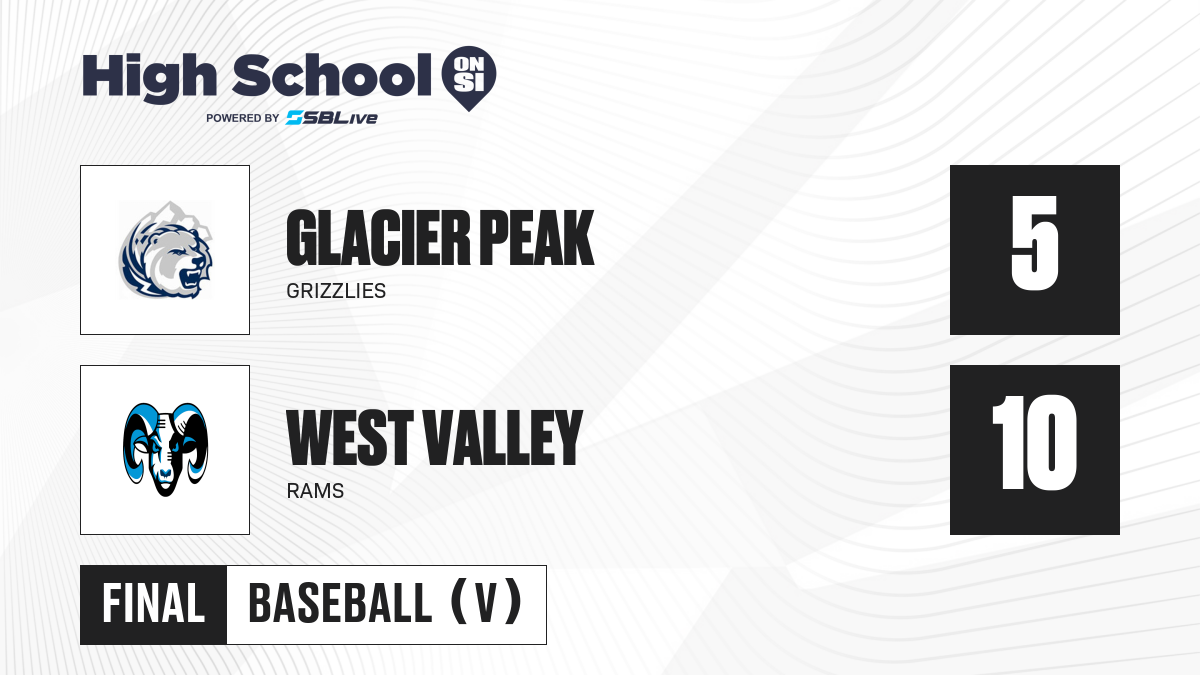 High School ON SI
POWERED BY SBLive

GLACIER PEAK
GRIZZLIES

5

WEST VALLEY
RAMS

10

FINAL BASEBALL (V)